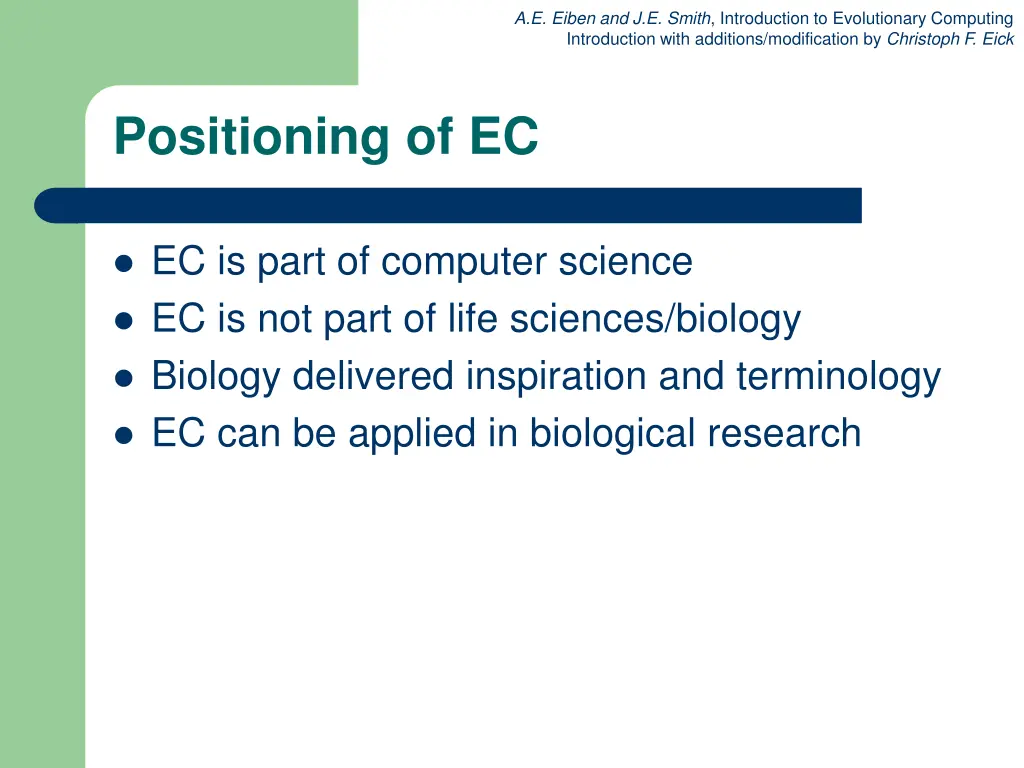 A.E. Eiben and J.E. Smith, Introduction to Evolutionary Computing
Introduction with additions/modification by Christoph F. Eick

Positioning of EC

- EC is part of computer science
- EC is not part of life sciences/biology
- Biology delivered inspiration and terminology
- EC can be applied in biological research